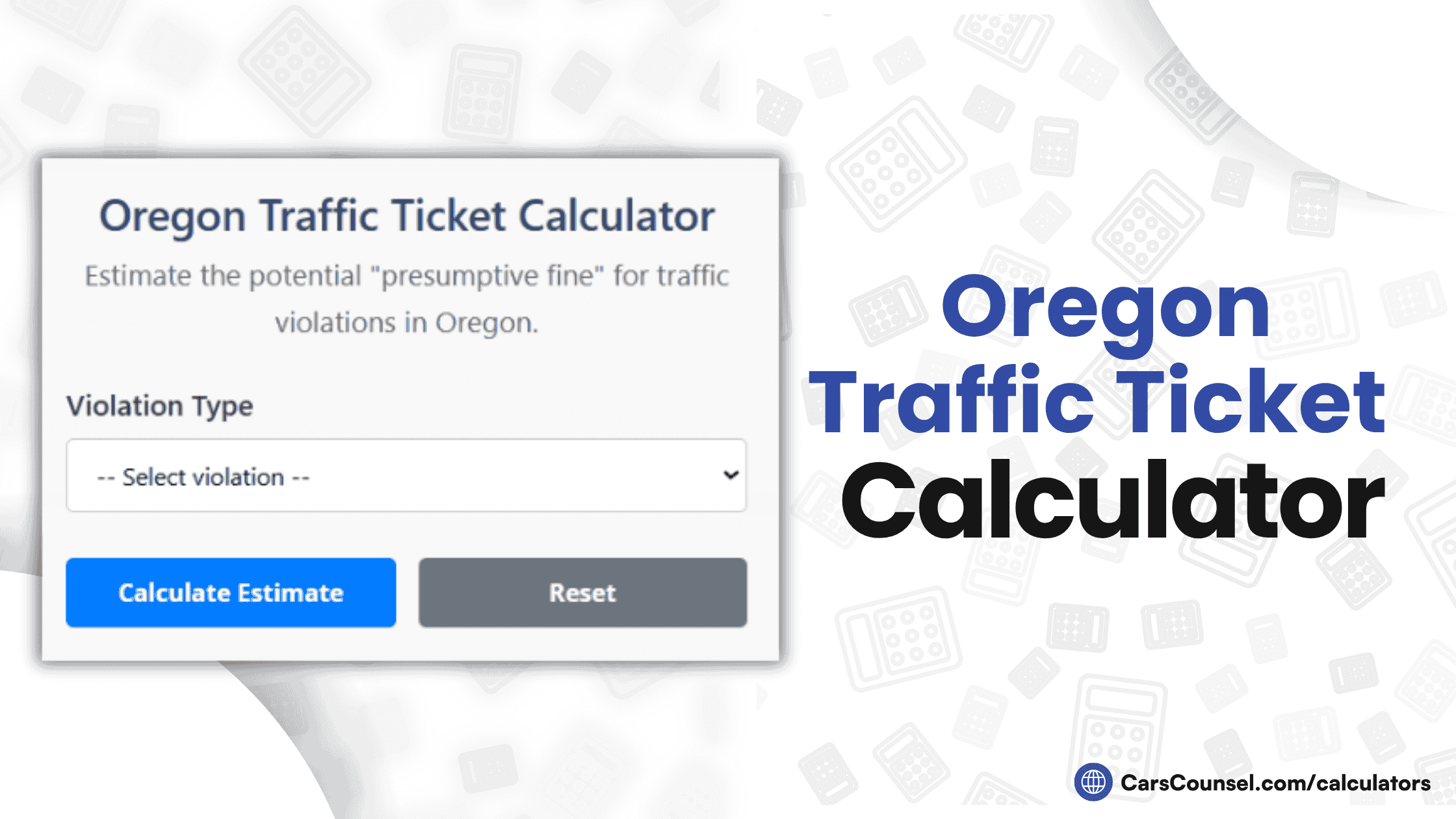 Oregon Traffic Ticket Calculator

Estimate the potential "presumptive fine" for traffic violations in Oregon.

Violation Type

-- Select violation --

Calculate Estimate

Reset

Oregon Traffic Ticket Calculator

CarsCounsel.com/calculators